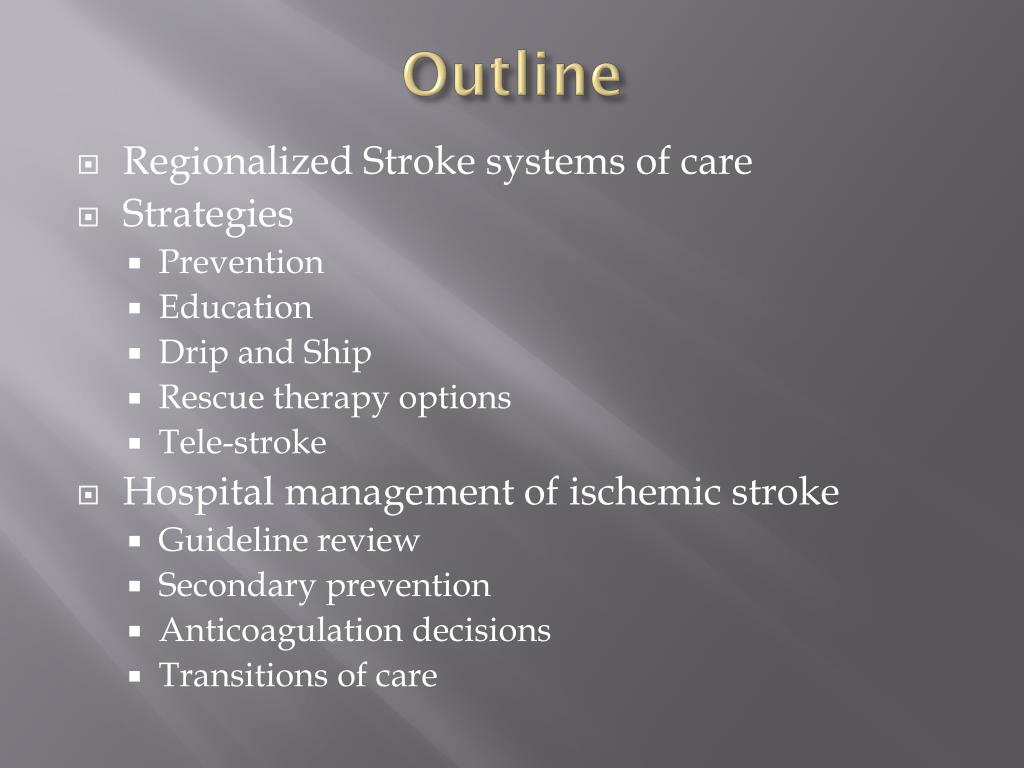 Outline

- Regionalized Stroke systems of care
- Strategies
  - Prevention
  - Education
  - Drip and Ship
  - Rescue therapy options
  - Tele-stroke
- Hospital management of ischemic stroke
  - Guideline review
  - Secondary prevention
  - Anticoagulation decisions
  - Transitions of care